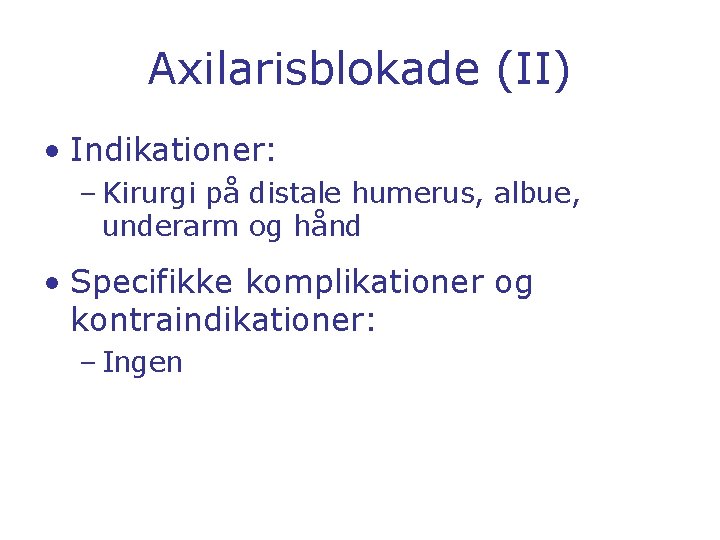 Axilarisblokade (II)

• Indikationer:
– Kirurgi på distale humerus, albue, underarm og hånd

• Specifikke komplikationer og kontraindikationer:
– Ingen